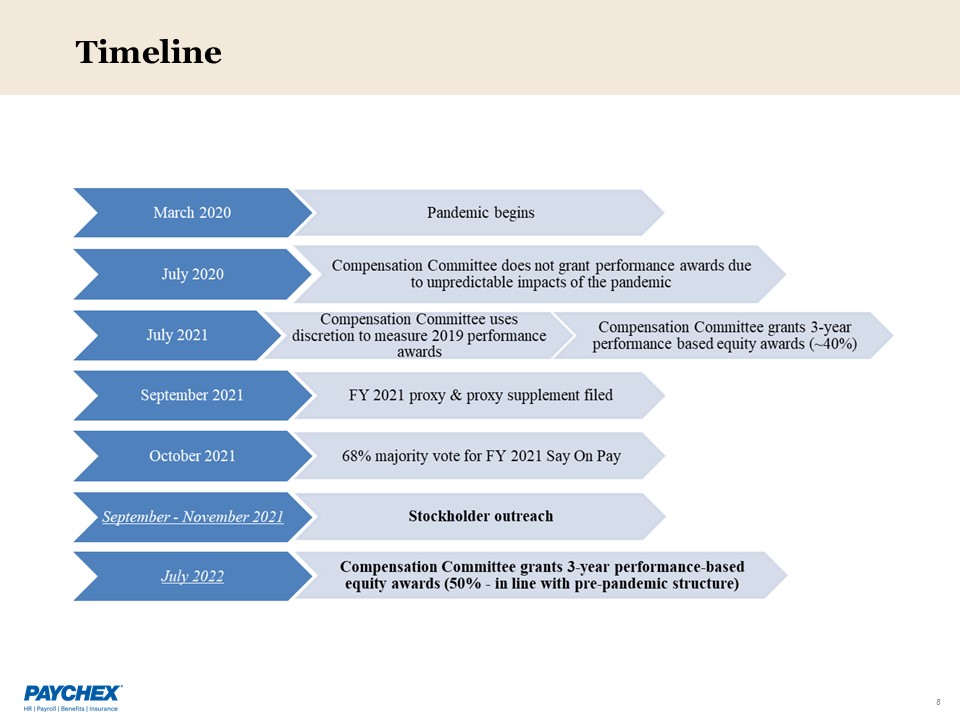 Timeline

March 2020
Pandemic begins

July 2020
Compensation Committee does not grant performance awards due to unpredictable impacts of the pandemic

July 2021
Compensation Committee uses discretion to measure 2019 performance awards
Compensation Committee grants 3-year performance based equity awards (~40%)

September 2021
FY 2021 proxy & proxy supplement filed

October 2021
68% majority vote for FY 2021 Say On Pay

September - November 2021
Stockholder outreach

July 2022
Compensation Committee grants 3-year performance-based equity awards (50% - in line with pre-pandemic structure)

PAYCHEX
HR | Payroll | Benefits | Insurance

8